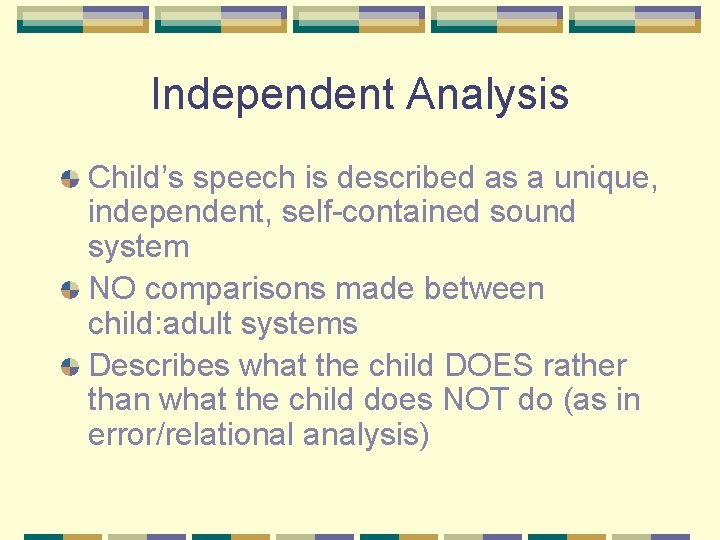 Independent Analysis

Child’s speech is described as a unique, independent, self-contained sound system

NO comparisons made between child:adult systems

Describes what the child DOES rather than what the child does NOT do (as in error/relational analysis)